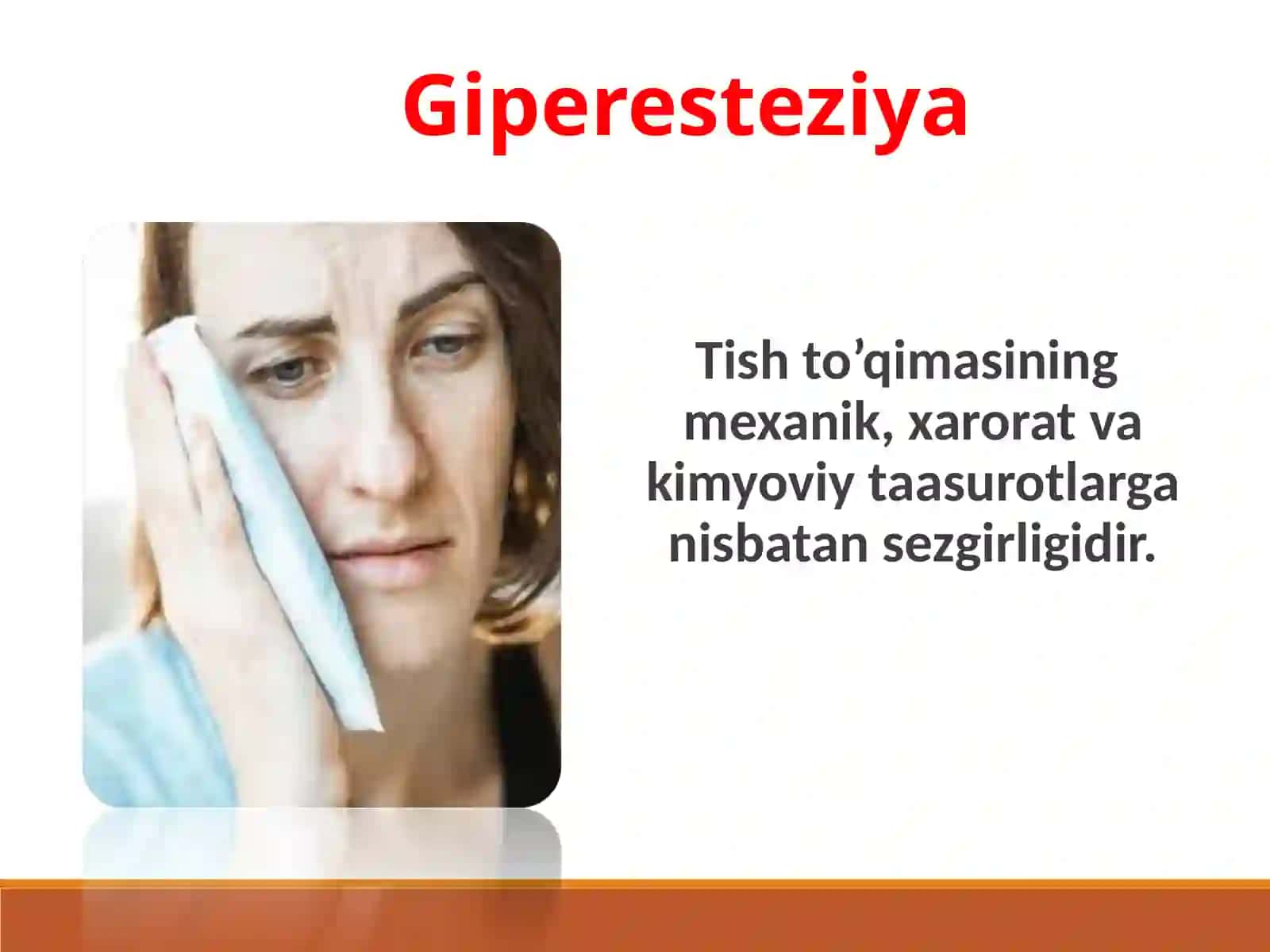 Giperesteziya

Tish to’qimasining mexanik, xarorat va kimyoviy taasurotlarga nisbatan sezgirligidir.